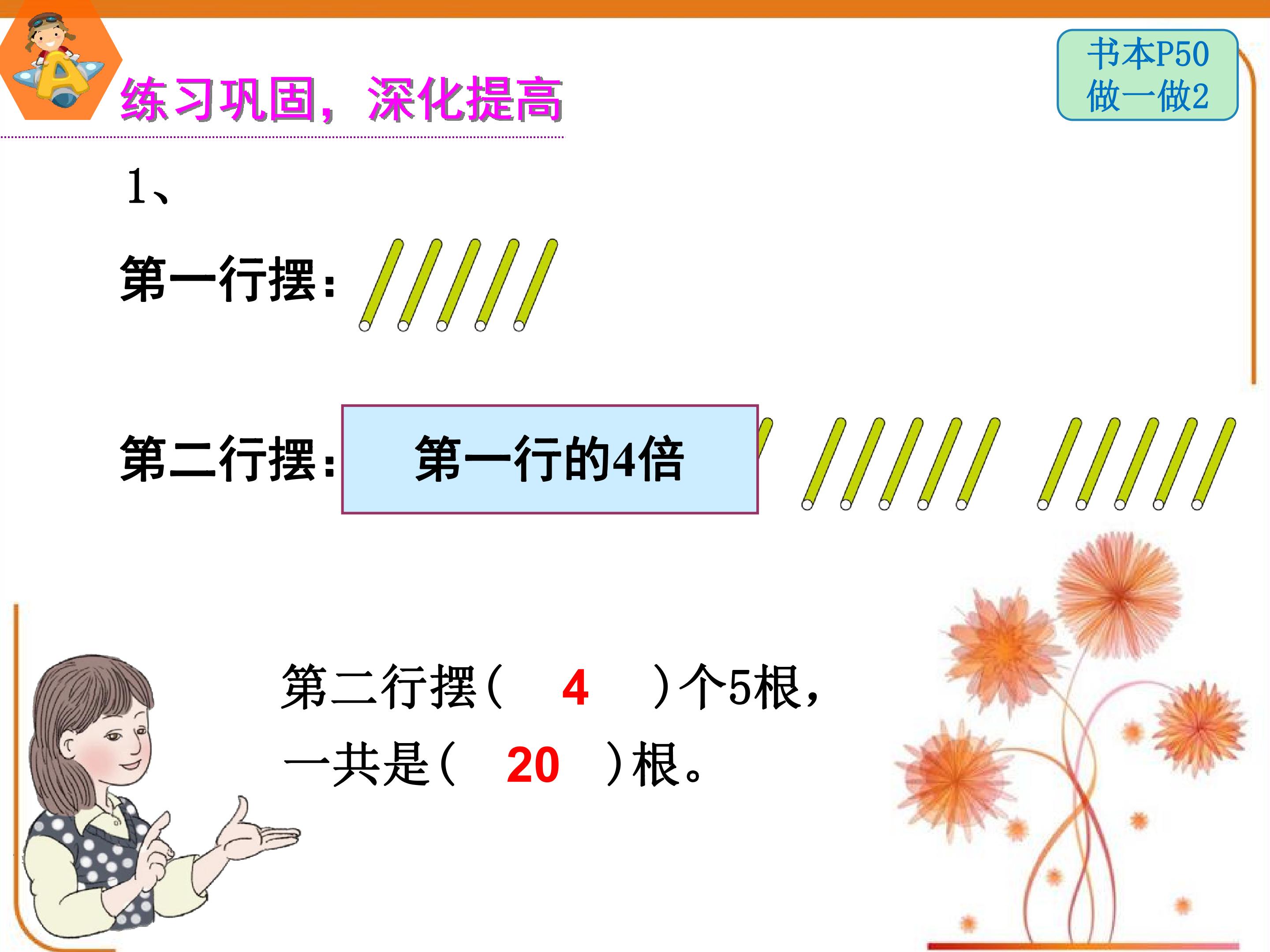 练习巩固，深化提高

书本P50
做一做2

1、

第一行摆：

第二行摆：

第一行的4倍

第二行摆（ 4 ）个5根，
一共是（ 20 ）根。